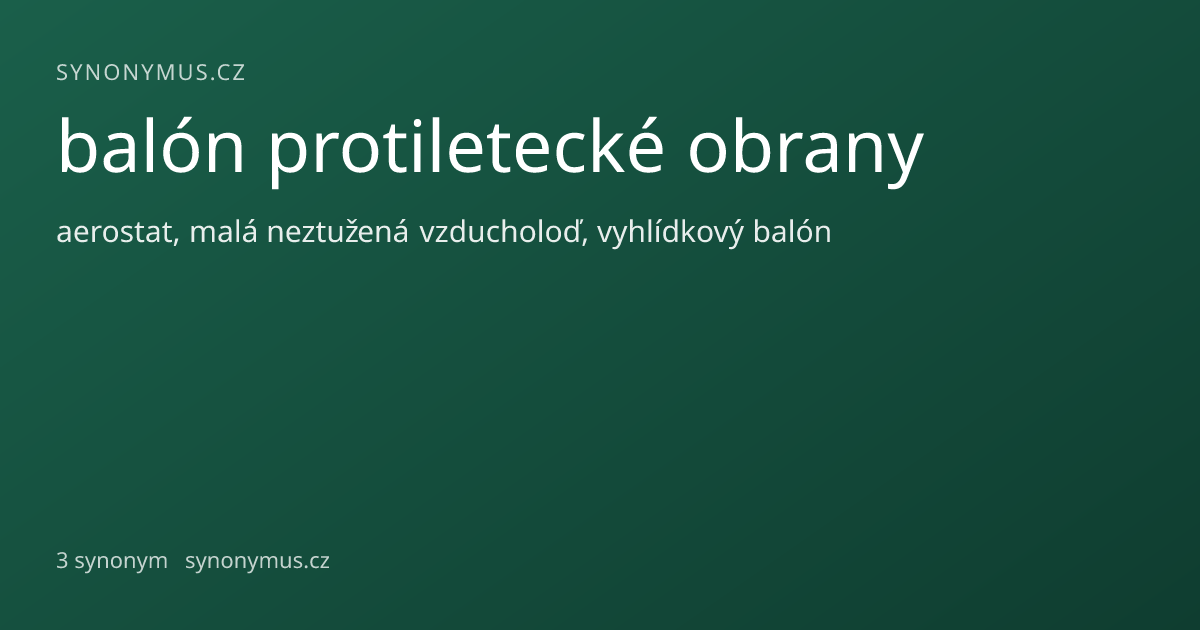 SYNONYMUS.CZ

balón protiletecké obrany

aerostat, malá neztužená vzducholoď, vyhlídkový balón

3 synonym synonymus.cz